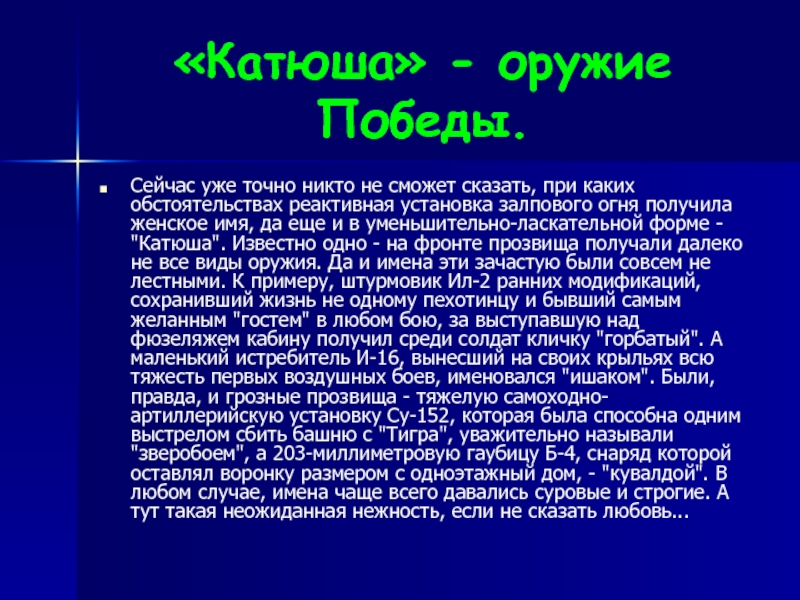 «Катюша» - оружие Победы.

Сейчас уже точно никто не сможет сказать, при каких обстоятельствах реактивная установка залпового огня получила женское имя, да еще и в уменьшительно-ласкательной форме - "Катюша". Известно одно - на фронте прозвища получали далеко не все виды оружия. Да и имена эти зачастую были совсем не лестными. К примеру, штурмовик Ил-2 ранних модификаций, сохранивший жизнь не одному пехотинцу и бывший самым желанным "гостем" в любом бою, за выступавшую над фюзеляжем кабину получил среди солдат кличку "горбатый". А маленький истребитель И-16, вынесший на своих крыльях всю тяжесть первых воздушных боев, именовался "ишаком". Были, правда, и грозные прозвища - тяжелую самоходно-артиллерийскую установку Су-152, которая была способна одним выстрелом сбить башню с "Тигра", уважительно называли "зверобоем", а 203-миллиметровую гаубицу Б-4, снаряд которой оставлял воронку размером с одноэтажный дом, - "кувалдой". В любом случае, имена чаще всего давались суровые и строгие. А тут такая неожиданная нежность, если не сказать любовь...